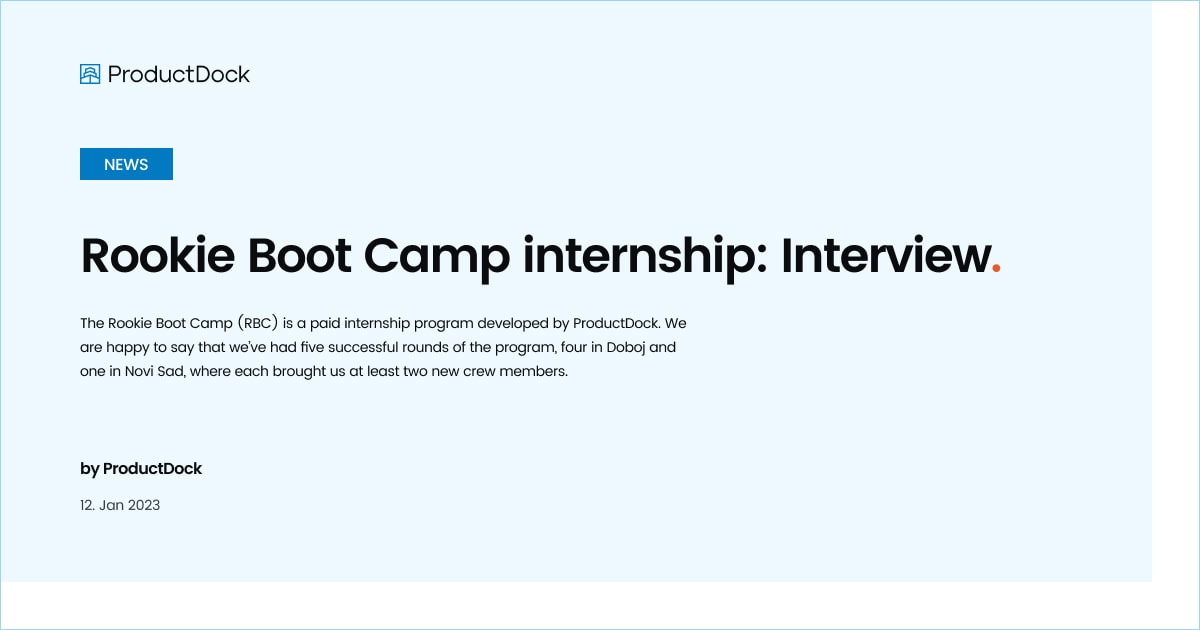 ProductDock

NEWS

Rookie Boot Camp internship: Interview.

The Rookie Boot Camp (RBC) is a paid internship program developed by ProductDock. We are happy to say that we've had five successful rounds of the program, four in Doboj and one in Novi Sad, where each brought us at least two new crew members.

by ProductDock

12. Jan 2023